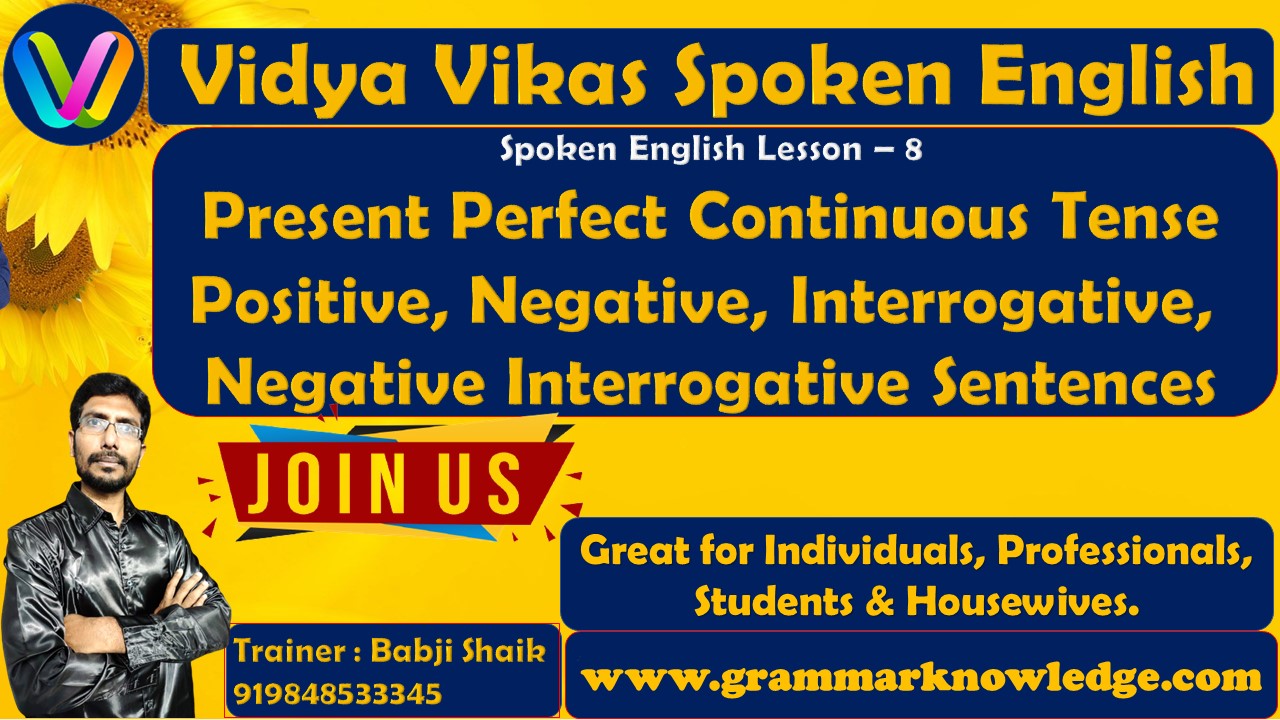 Vidya Vikas Spoken English

Spoken English Lesson – 8

Present Perfect Continuous Tense Positive, Negative, Interrogative, Negative Interrogative Sentences

JOIN US

Great for Individuals, Professionals, Students & Housewives.

Trainer : Babji Shaik
919848533345

www.grammarknowledge.com